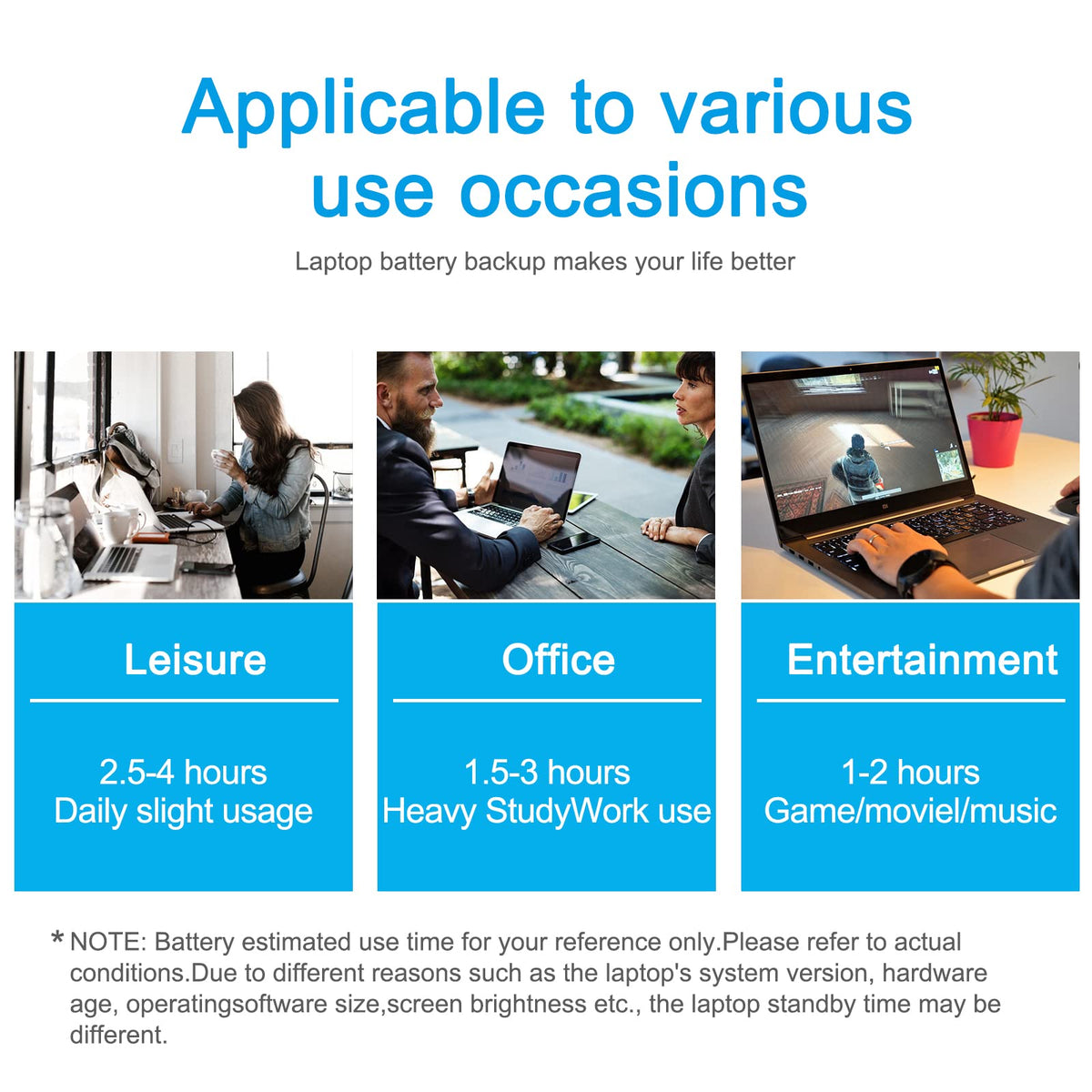 Applicable to various use occasions

Laptop battery backup makes your life better

Leisure

2.5-4 hours
Daily slight usage

Office

1.5-3 hours
Heavy StudyWork use

Entertainment

1-2 hours
Game/moviel/music

* NOTE: Battery estimated use time for your reference only.Please refer to actual conditions.Due to different reasons such as the laptop's system version, hardware age, operatingsoftware size,screen brightness etc., the laptop standby time may be different.